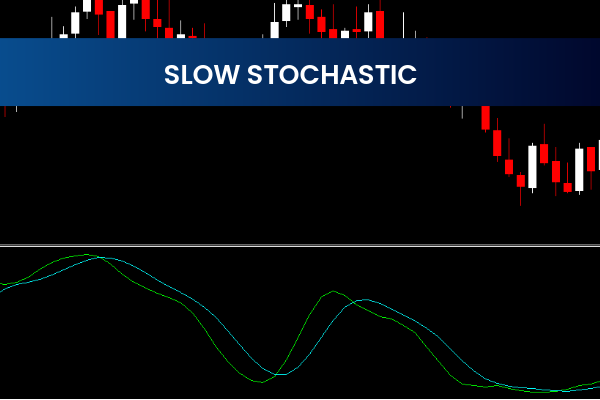 SLOW STOCHASTIC